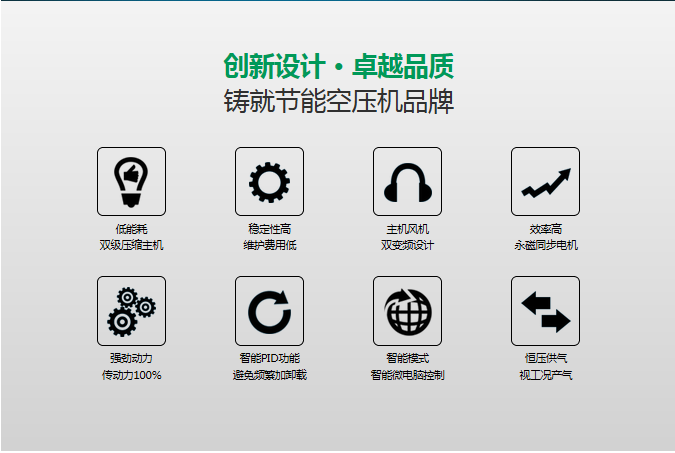 创新设计 · 卓越品质
铸就节能空压机品牌

低能耗
双级压缩主机

稳定性高
维护费用低

主机风机
双变频设计

效率高
永磁同步电机

强劲动力
传动力100%

智能PID功能
避免频繁加卸载

智能模式
智能微电脑控制

恒压供气
视工况产气